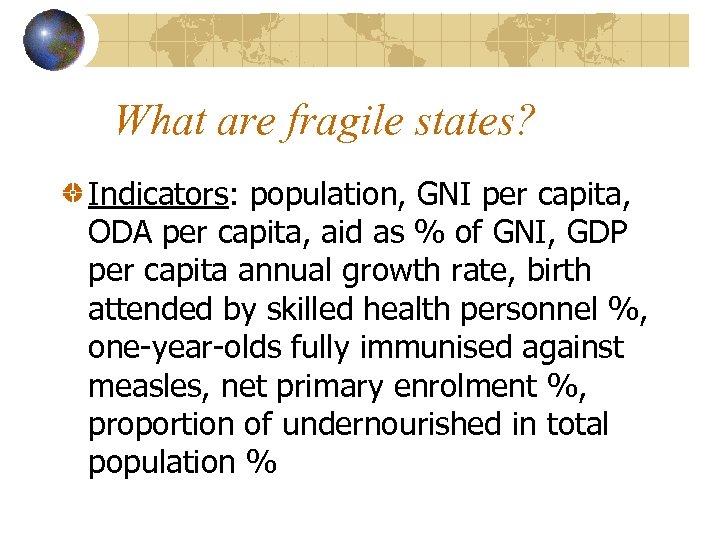 What are fragile states?

Indicators: population, GNI per capita, ODA per capita, aid as % of GNI, GDP per capita annual growth rate, birth attended by skilled health personnel %, one-year-olds fully immunised against measles, net primary enrolment %, proportion of undernourished in total population %